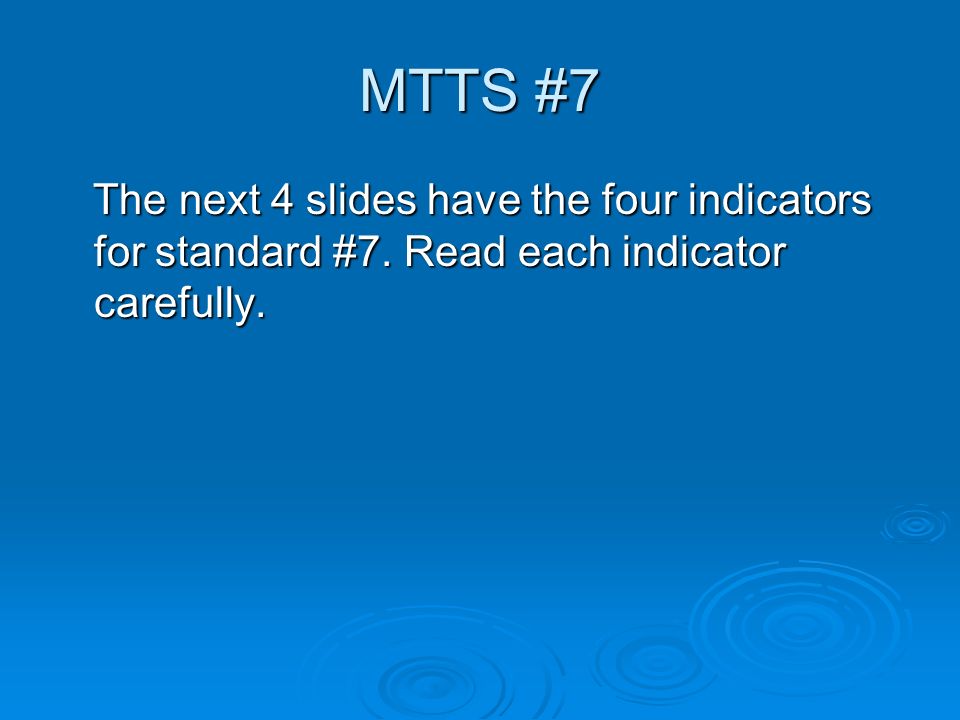 MTTS #7

The next 4 slides have the four indicators for standard #7. Read each indicator carefully.